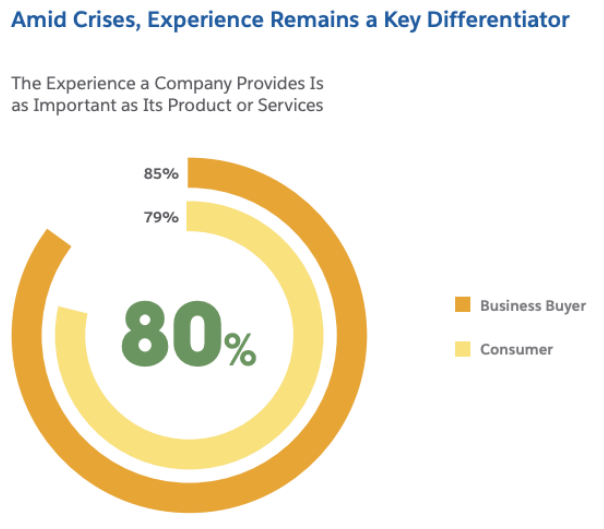 Amid Crises, Experience Remains a Key Differentiator

The Experience a Company Provides Is as Important as Its Product or Services

85%

79%

80%

Business Buyer

Consumer